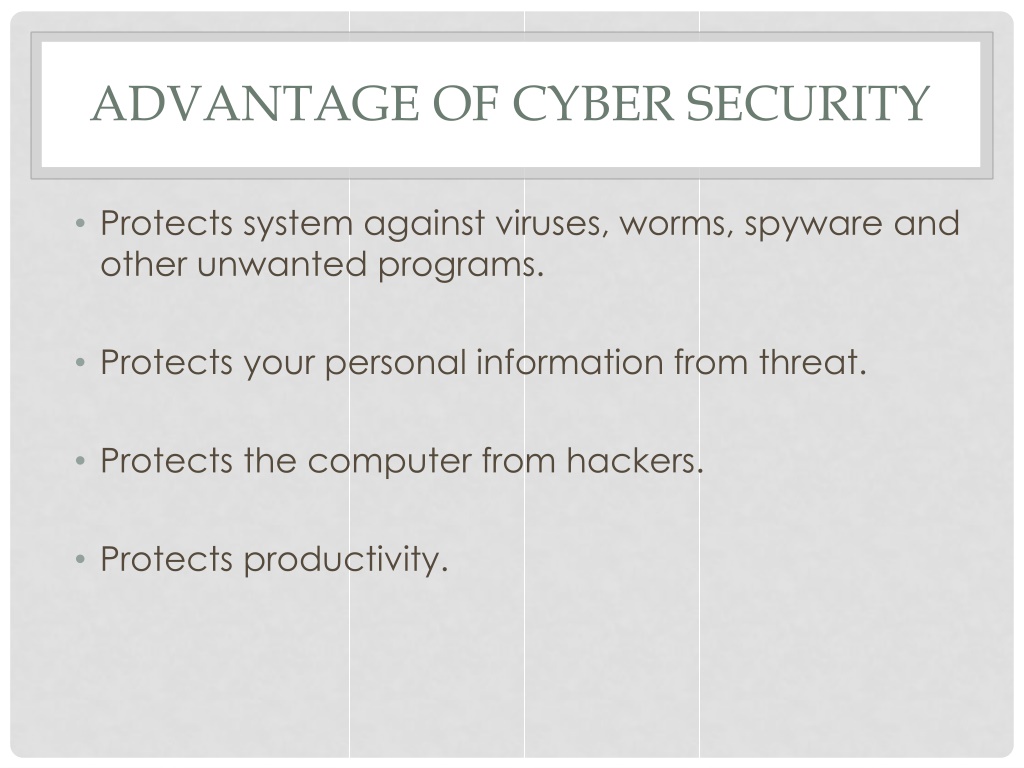 ADVANTAGE OF CYBER SECURITY

• Protects system against viruses, worms, spyware and other unwanted programs.

• Protects your personal information from threat.

• Protects the computer from hackers.

• Protects productivity.